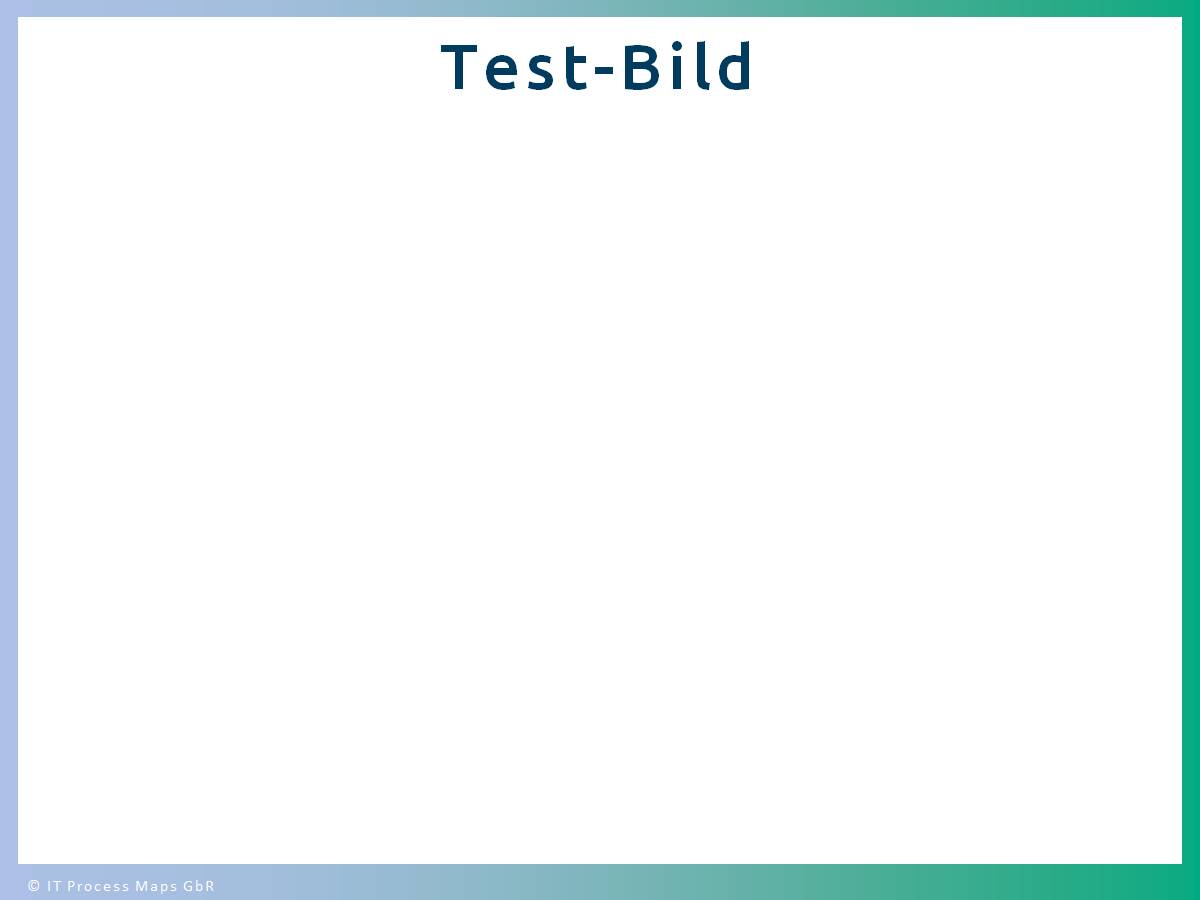 Test-Bild

© IT Process Maps GbR